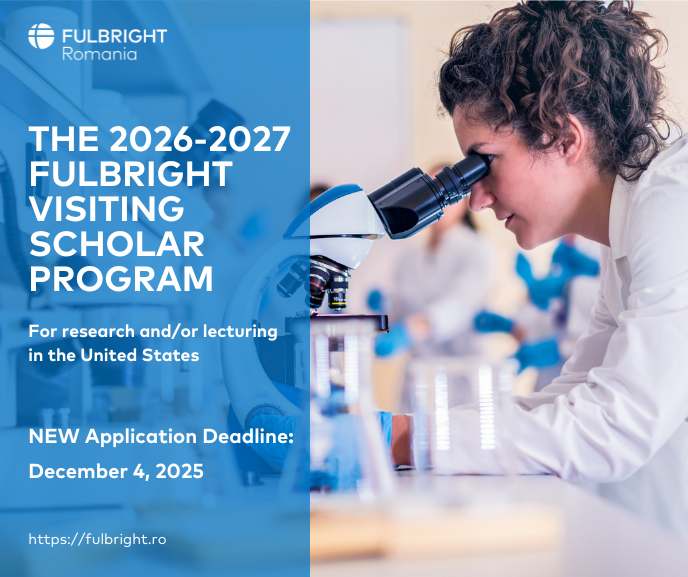 FULBRIGHT
Romania

THE 2026-2027 FULBRIGHT VISITING SCHOLAR PROGRAM

For research and/or lecturing in the United States

NEW Application Deadline:
December 4, 2025

https://fulbright.ro